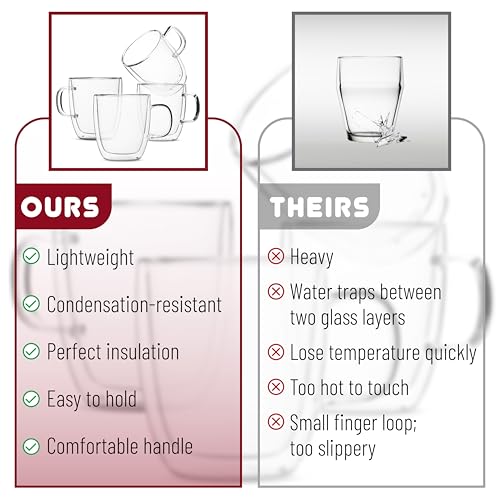 OURS

Lightweight

Condensation-resistant

Perfect insulation

Easy to hold

Comfortable handle

THEIRS

Heavy

Water traps between two glass layers

Lose temperature quickly

Too hot to touch

Small finger loop; too slippery